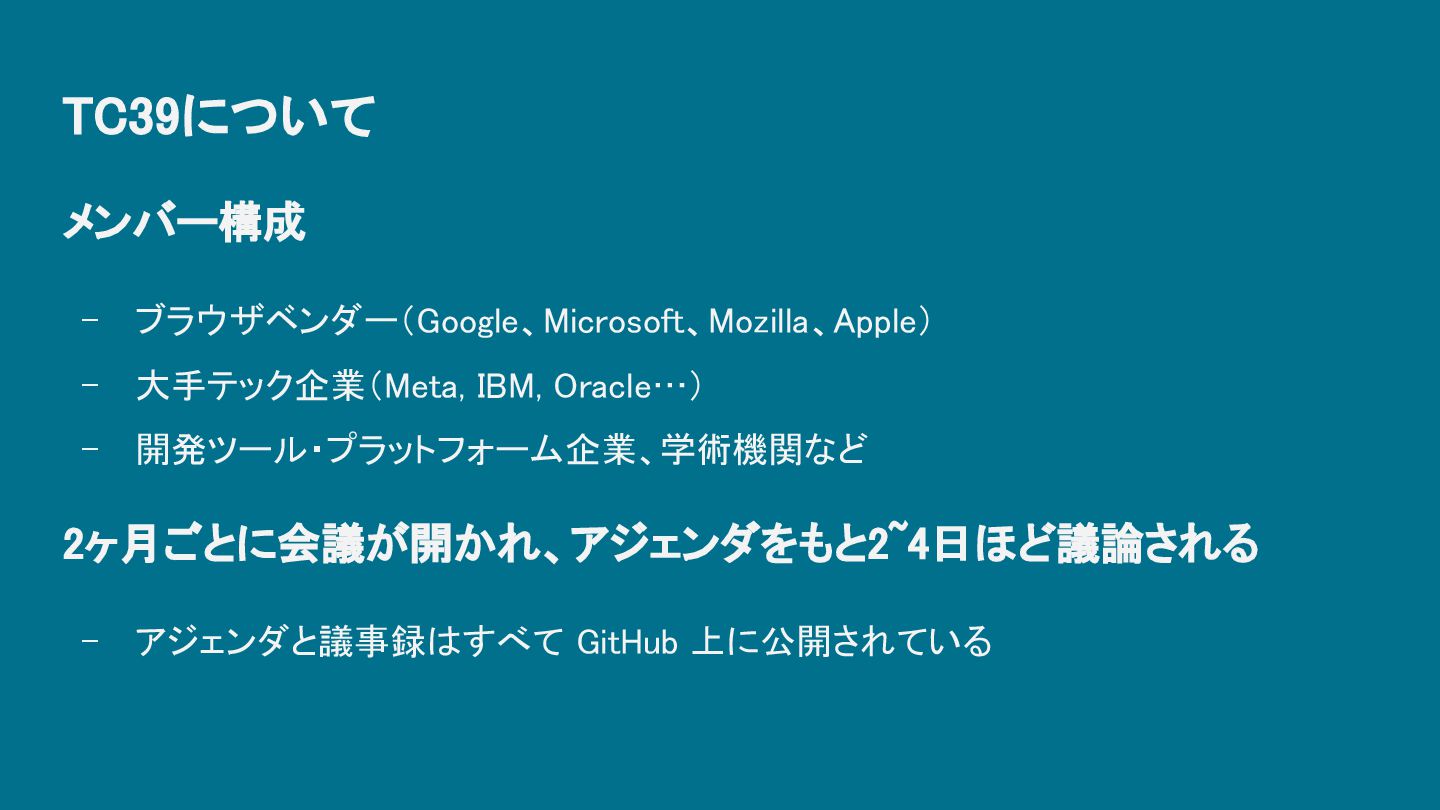 TC39について

メンバー構成

- ブラウザベンダー（Google、Microsoft、Mozilla、Apple）
- 大手テック企業（Meta, IBM, Oracle…）
- 開発ツール・プラットフォーム企業、学術機関など

2ヶ月ごとに会議が開かれ、アジェンダをもと2~4日ほど議論される

- アジェンダと議事録はすべて GitHub 上に公開されている